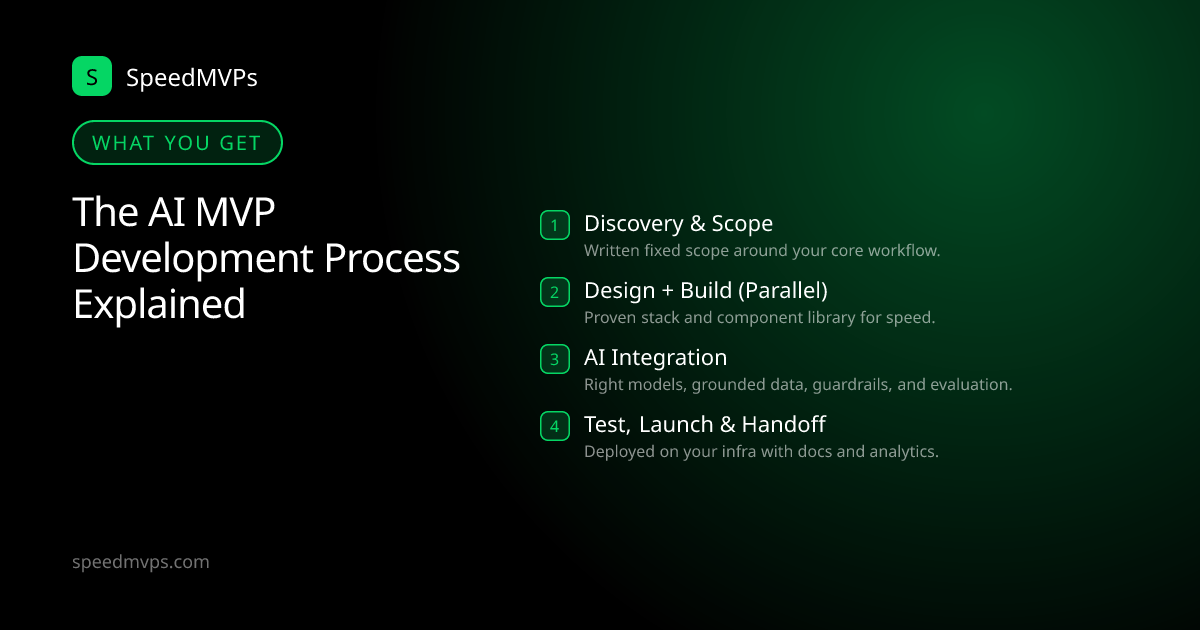 S SpeedMVPs

WHAT YOU GET

The AI MVP Development Process Explained

1 Discovery & Scope
Written fixed scope around your core workflow.

2 Design + Build (Parallel)
Proven stack and component library for speed.

3 AI Integration
Right models, grounded data, guardrails, and evaluation.

4 Test, Launch & Handoff
Deployed on your infra with docs and analytics.

speedmvps.com